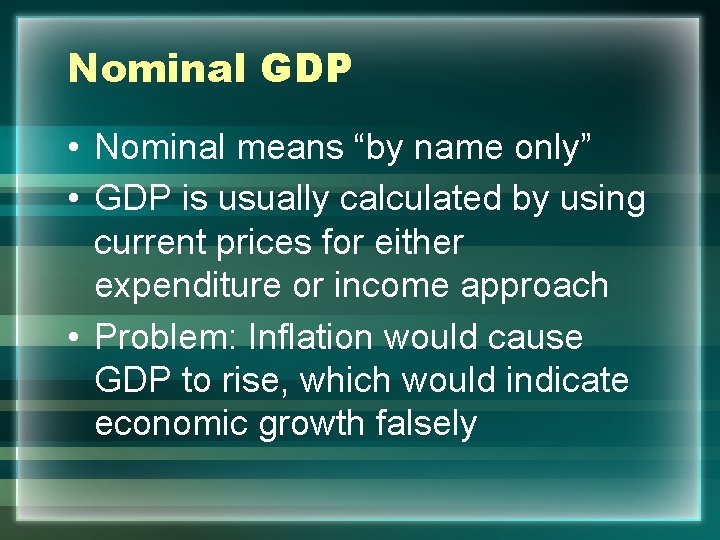 Nominal GDP

• Nominal means “by name only”
• GDP is usually calculated by using current prices for either expenditure or income approach
• Problem: Inflation would cause GDP to rise, which would indicate economic growth falsely